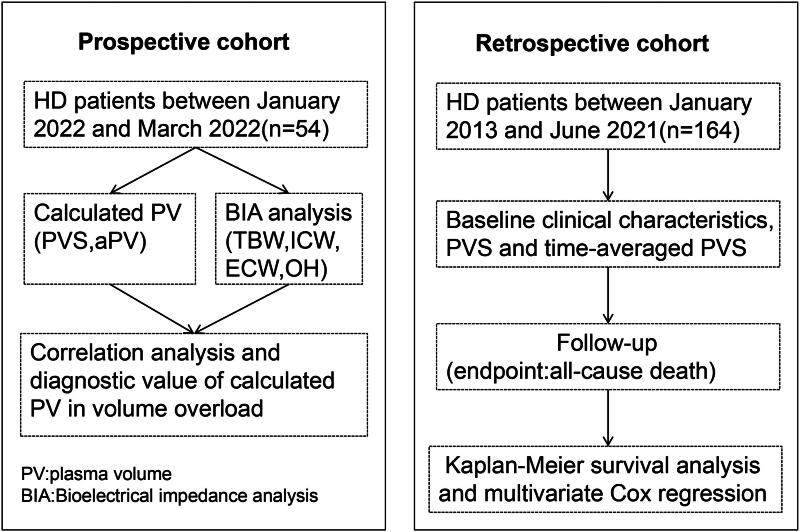 Prospective cohort

HD patients between January 2022 and March 2022(n=54)

Calculated PV (PVS,aPV)

BIA analysis (TBW,ICW, ECW,OH)

Correlation analysis and diagnostic value of calculated PV in volume overload

PV:plasma volume
BIA:Bioelectrical impedance analysis

Retrospective cohort

HD patients between January 2013 and June 2021(n=164)

Baseline clinical characteristics, PVS and time-averaged PVS

Follow-up (endpoint:all-cause death)

Kaplan-Meier survival analysis and multivariate Cox regression